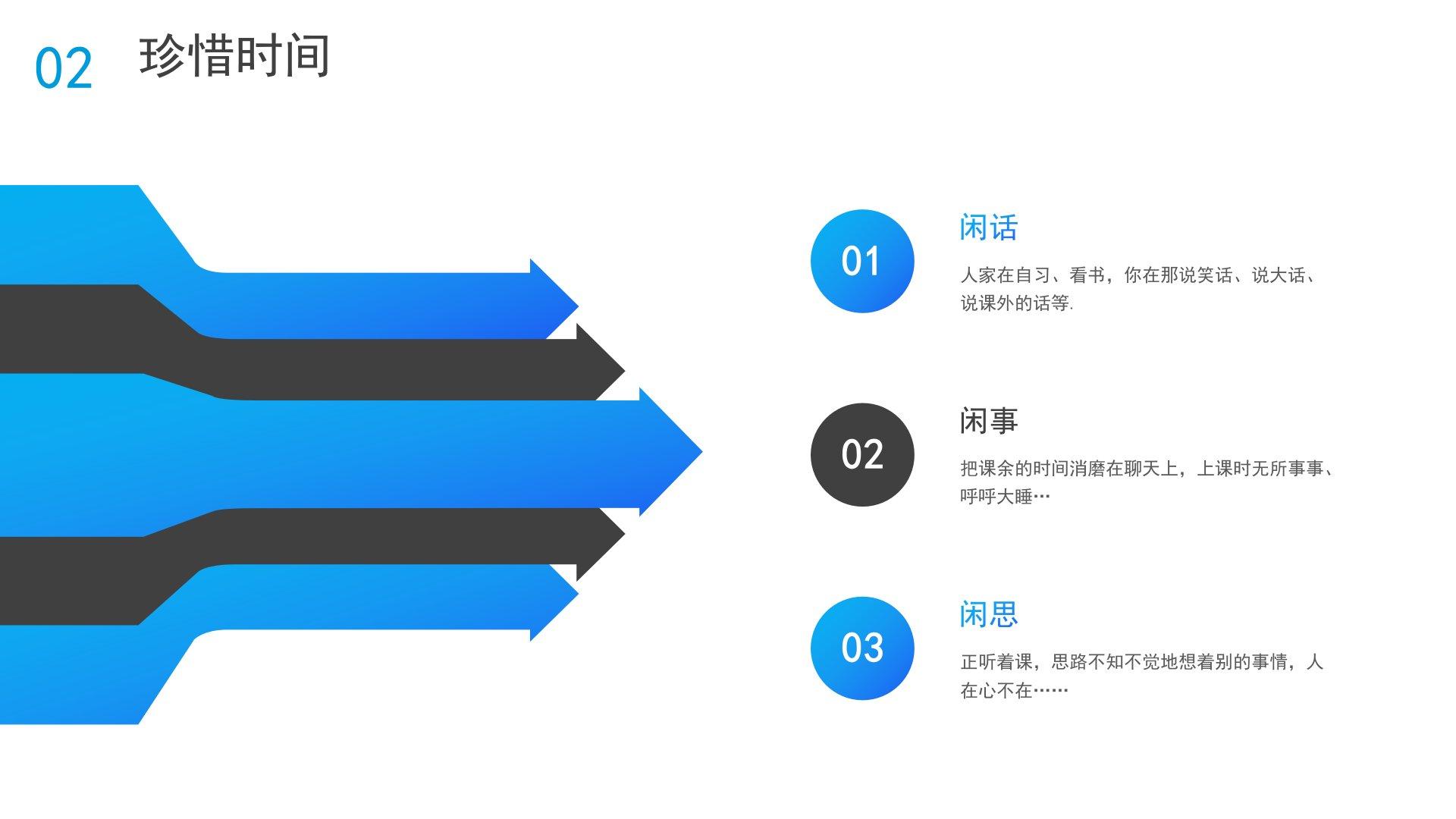 02 珍惜时间

01

闲话

人家在自习、看书，你在那说笑话、说大话、说课外的话等.

02

闲事

把课余的时间消磨在聊天上，上课时无所事事、呼呼大睡…

03

闲思

正听着课，思路不知不觉地想着别的事情，人在心不在……